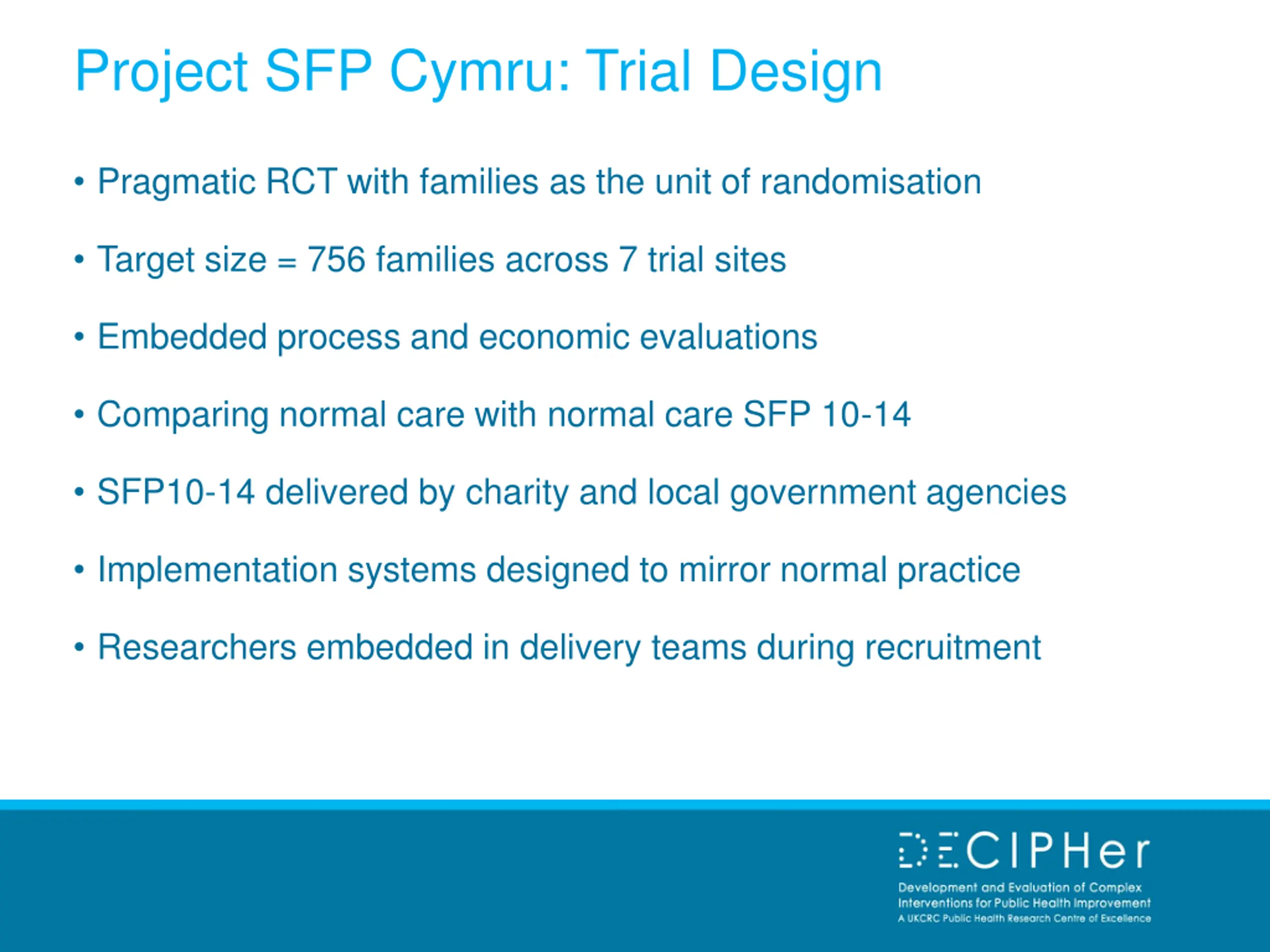 Project SFP Cymru: Trial Design

• Pragmatic RCT with families as the unit of randomisation

• Target size = 756 families across 7 trial sites

• Embedded process and economic evaluations

• Comparing normal care with normal care SFP 10-14

• SFP10-14 delivered by charity and local government agencies

• Implementation systems designed to mirror normal practice

• Researchers embedded in delivery teams during recruitment

DECIPHer
Development and Evaluation of Complex Interventions for Public Health Improvement
A UKCRC Public Health Research Centre of Excellence